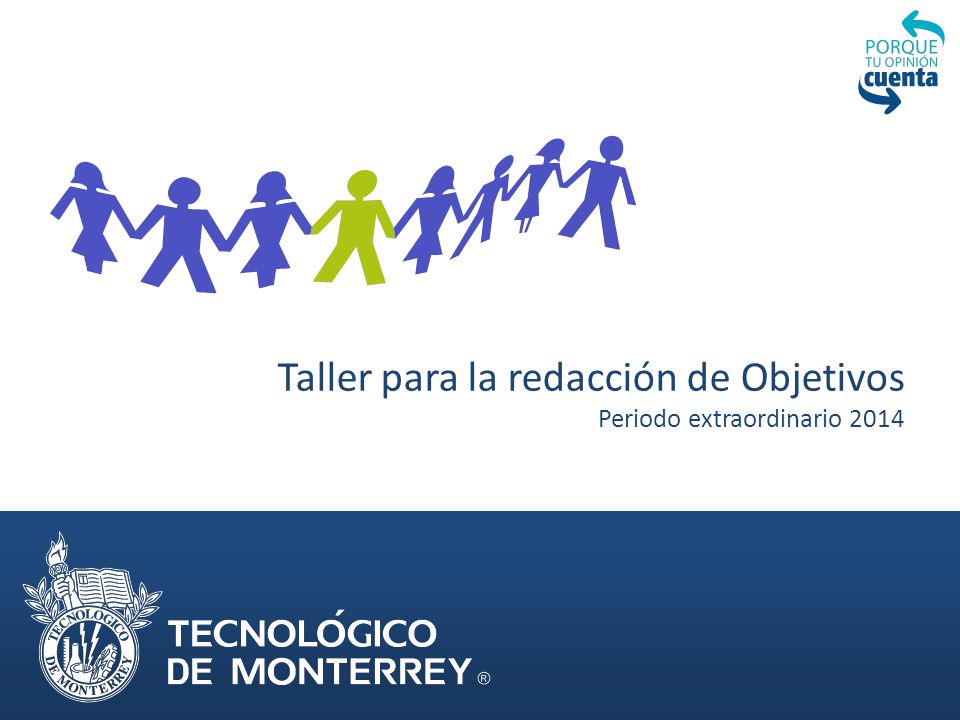 PORQUE
TU OPINIÓN
cuenta

Taller para la redacción de Objetivos
Periodo extraordinario 2014

TECNOLOGICO
DE MONTERREY

TECNOLÓGICO
DE MONTERREY ®